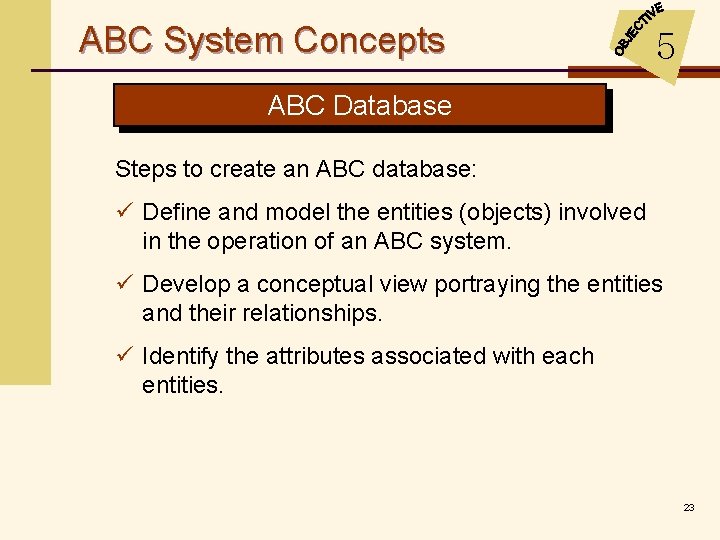 ABC System Concepts

OBJECTIVE 5

ABC Database

Steps to create an ABC database:

✓ Define and model the entities (objects) involved in the operation of an ABC system.

✓ Develop a conceptual view portraying the entities and their relationships.

✓ Identify the attributes associated with each entities.

23